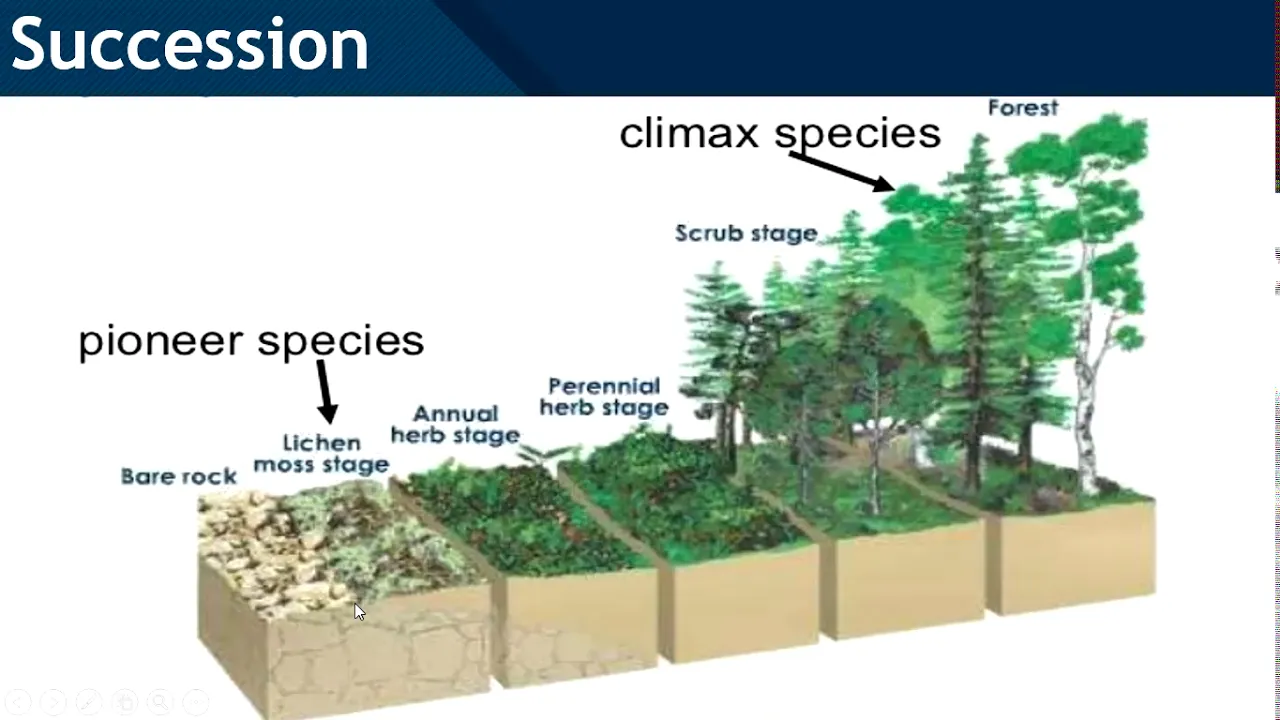 Succession

climax species

Forest

Scrub stage

pioneer species

Perennial herb stage

Annual herb stage

Lichen moss stage

Bare rock